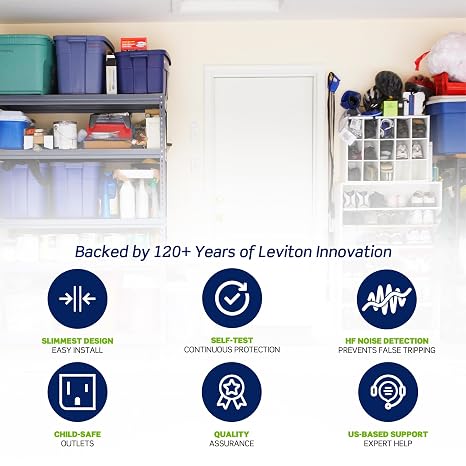 Backed by 120+ Years of Leviton Innovation

SLIMMEST DESIGN
EASY INSTALL

SELF-TEST
CONTINUOUS PROTECTION

HF NOISE DETECTION
PREVENTS FALSE TRIPPING

CHILD-SAFE
OUTLETS

QUALITY
ASSURANCE

US-BASED SUPPORT
EXPERT HELP